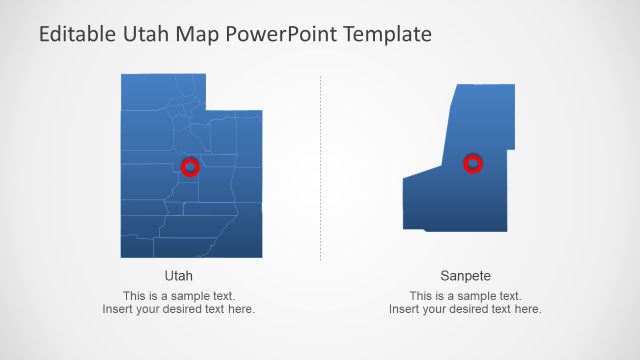 Editable Utah Map PowerPoint Template

Utah

This is a sample text.
Insert your desired text here.

Sanpete

This is a sample text.
Insert your desired text here.